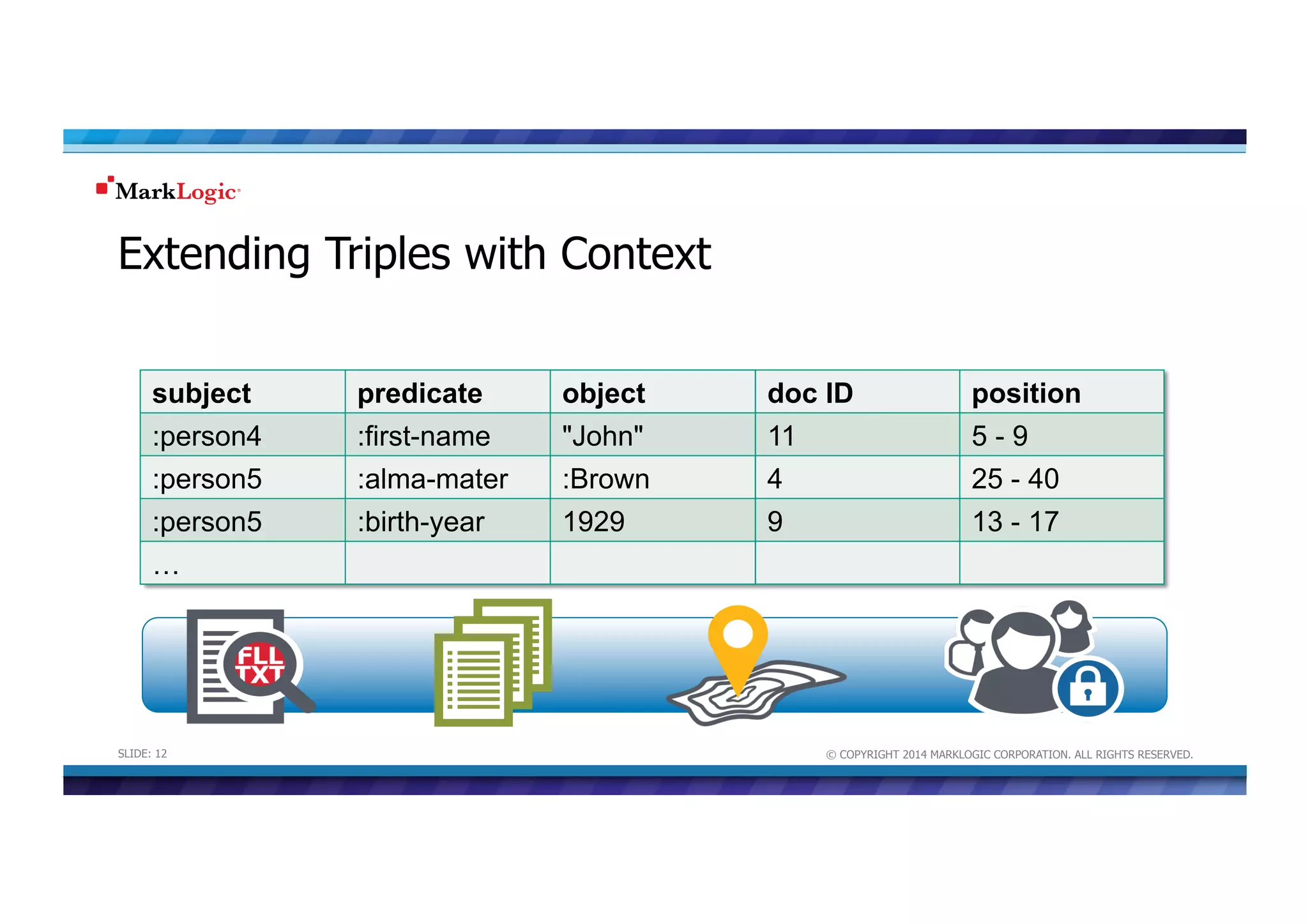 MarkLogic

Extending Triples with Context

| subject | predicate | object | doc ID | position |
|---|---|---|---|---|
| :person4 | :first-name | "John" | 11 | 5 - 9 |
| :person5 | :alma-mater | :Brown | 4 | 25 - 40 |
| :person5 | :birth-year | 1929 | 9 | 13 - 17 |
| … | | | | |

FLL TXT

SLIDE: 12

© COPYRIGHT 2014 MARKLOGIC CORPORATION. ALL RIGHTS RESERVED.